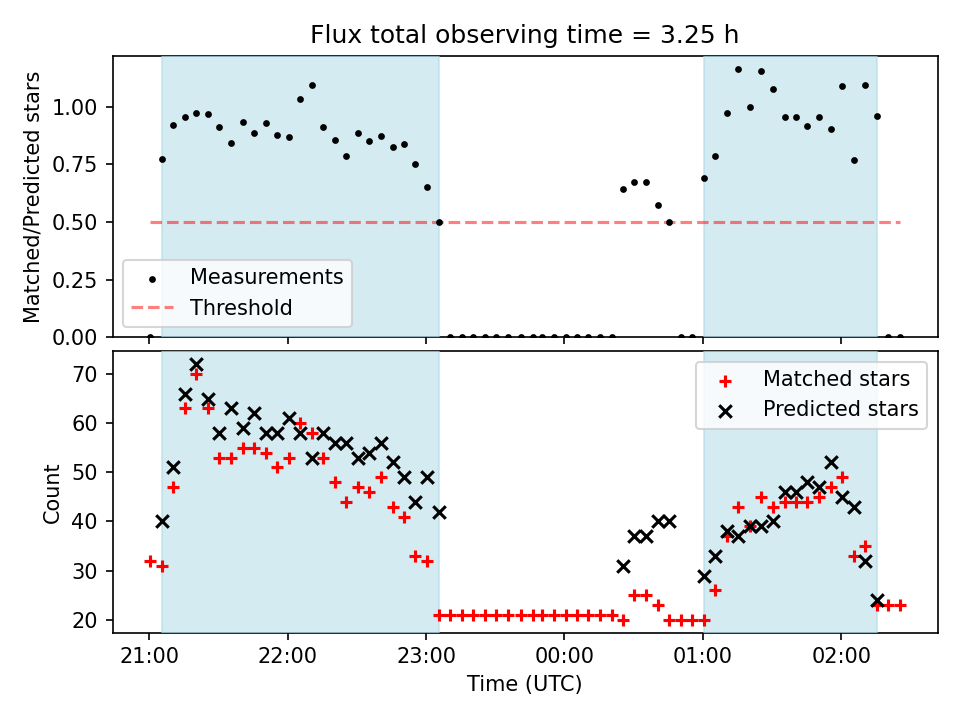 Flux total observing time = 3.25 h

Matched/Predicted stars

1.00
0.75
0.50
0.25
0.00

Measurements
Threshold

Count

70
60
50
40
30
20

Matched stars
Predicted stars

21:00
22:00
23:00
00:00
01:00
02:00

Time (UTC)